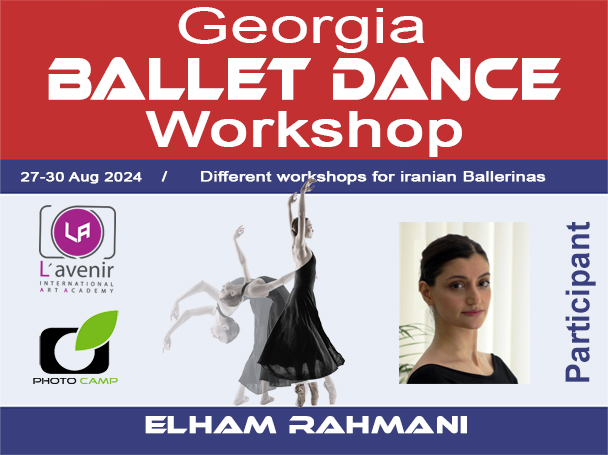 Georgia
BALLET DANCE
Workshop

27-30 Aug 2024 / Different workshops for iranian Ballerinas

LA
L´avenir
INTERNATIONAL ART ACADEMY

PHOTO CAMP

Participant

ELHAM RAHMANI